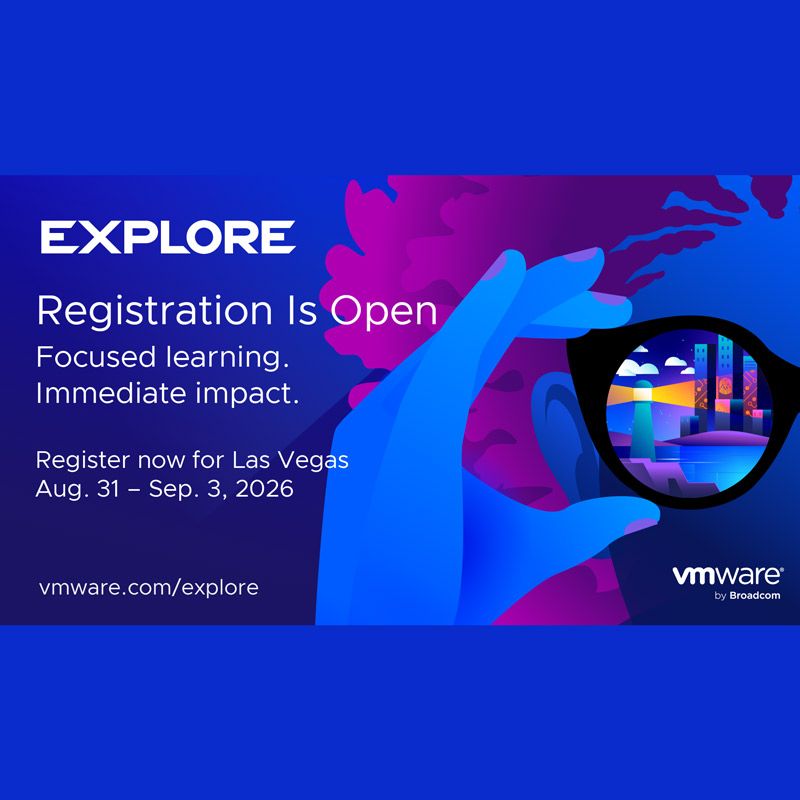 EXPLORE

Registration Is Open

Focused learning.
Immediate impact.

Register now for Las Vegas
Aug. 31 – Sep. 3, 2026

vmware.com/explore

vmware®
by Broadcom